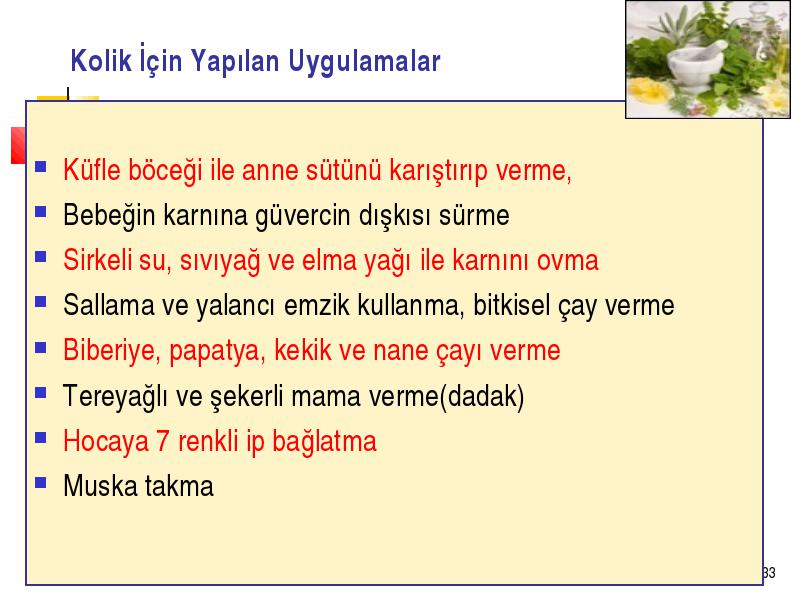 Kolik İçin Yapılan Uygulamalar

- Küfle böceği ile anne sütünü karıştırıp verme,
- Bebeğin karnına güvercin dışkısı sürme
- Sirkeli su, sıvıyağ ve elma yağı ile karnını ovma
- Sallama ve yalancı emzik kullanma, bitkisel çay verme
- Biberiye, papatya, kekik ve nane çayı verme
- Tereyağlı ve şekerli mama verme(dadak)
- Hocaya 7 renkli ip bağlatma
- Muska takma

33